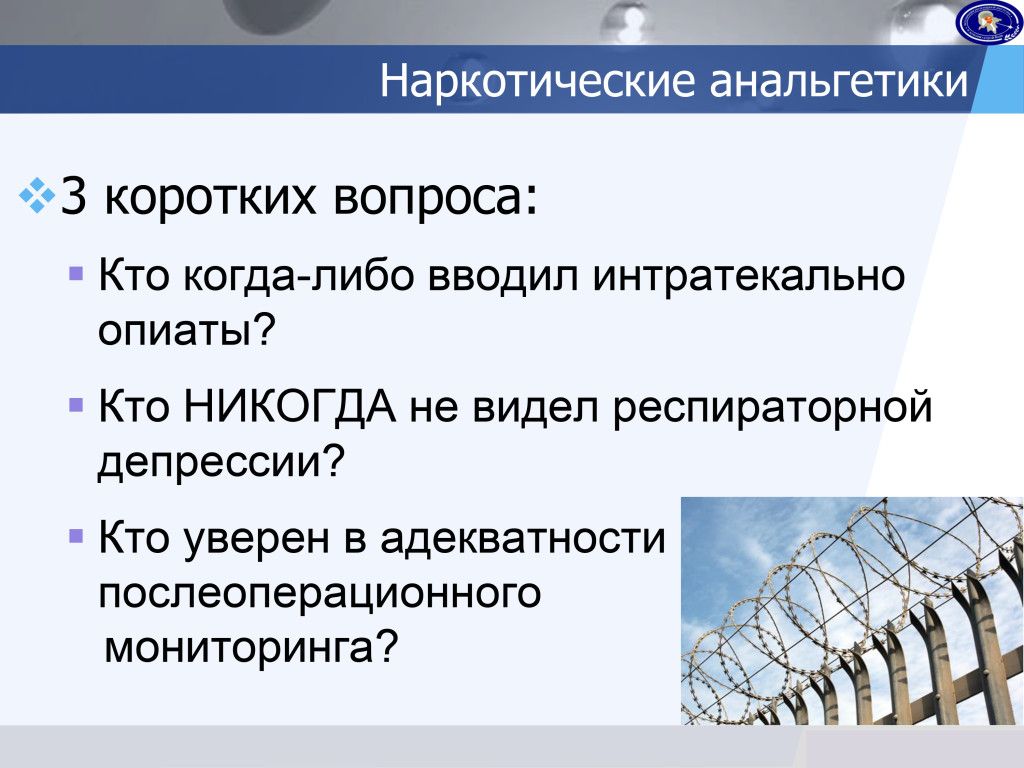 Наркотические анальгетики

3 коротких вопроса:

Кто когда-либо вводил интратекально опиаты?

Кто НИКОГДА не видел респираторной депрессии?

Кто уверен в адекватности послеоперационного мониторинга?